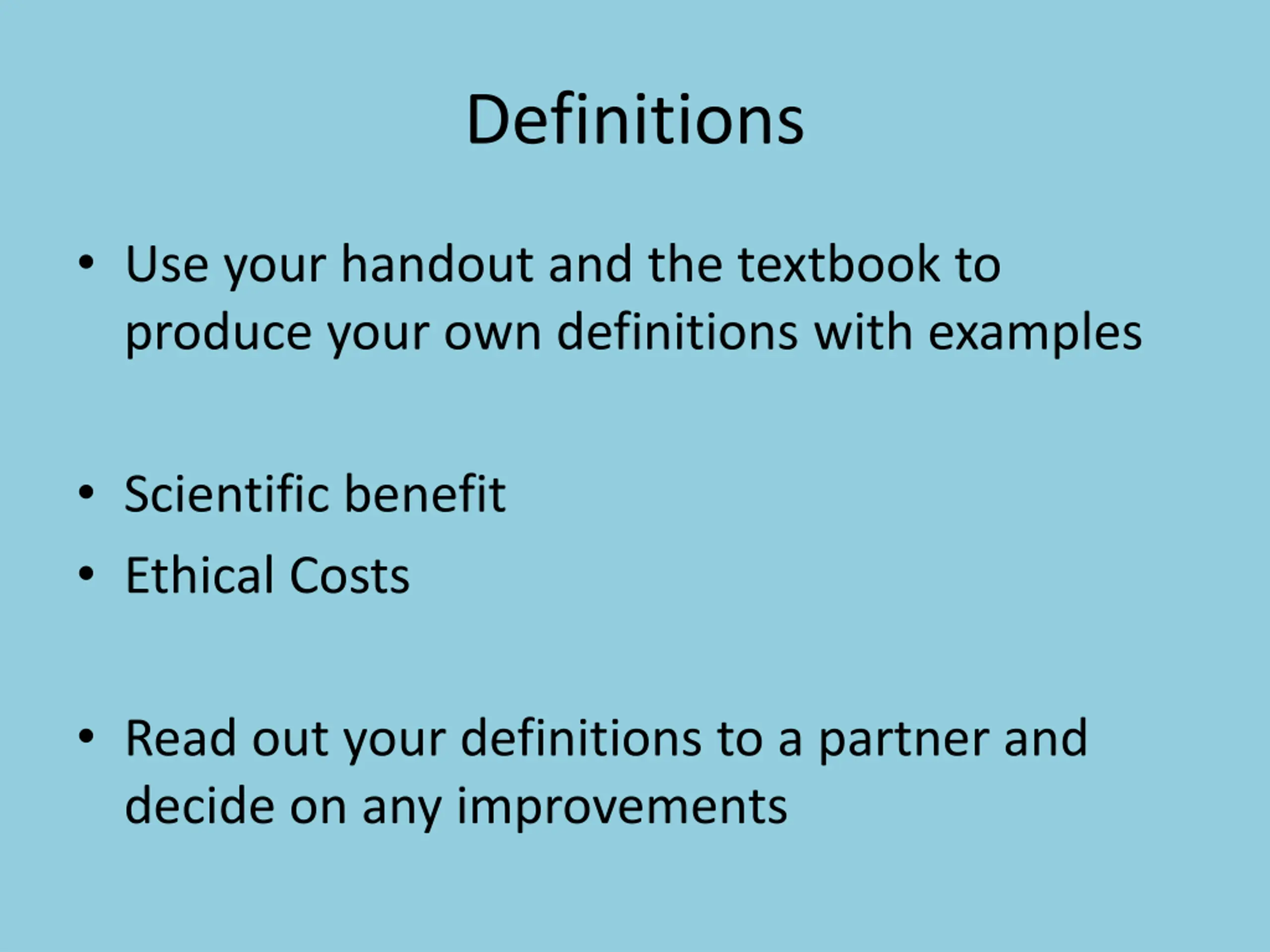 Definitions

• Use your handout and the textbook to produce your own definitions with examples

• Scientific benefit
• Ethical Costs

• Read out your definitions to a partner and decide on any improvements